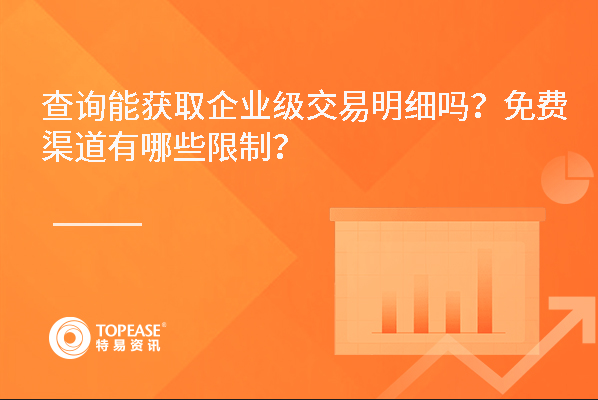 查询能获取企业级交易明细吗？免费渠道有哪些限制？

TOPEASE®
特易资讯